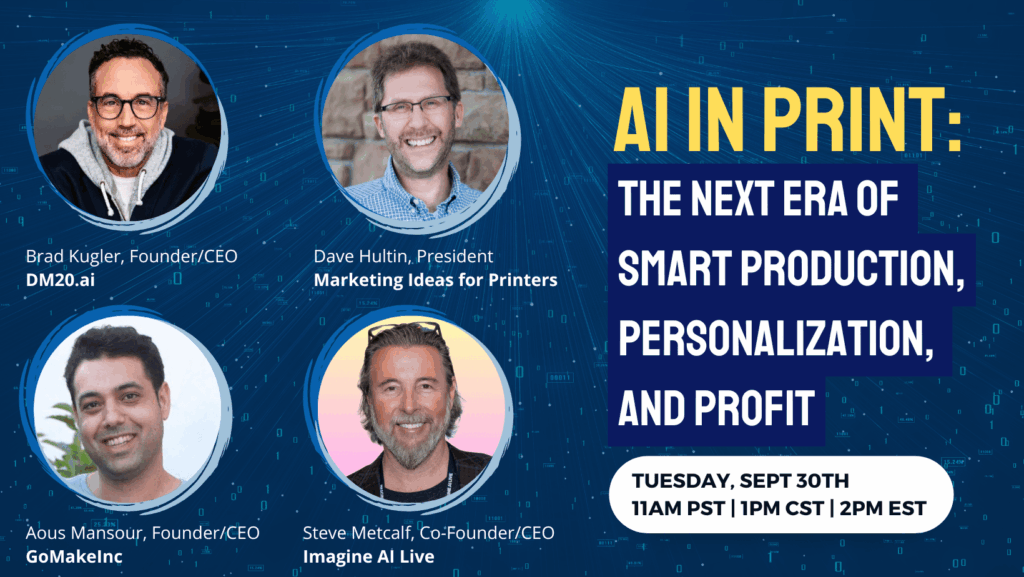 Brad Kugler, Founder/CEO
DM20.ai

Dave Hultin, President
Marketing Ideas for Printers

Aous Mansour, Founder/CEO
GoMakeInc

Steve Metcalf, Co-Founder/CEO
Imagine AI Live

AI IN PRINT:
THE NEXT ERA OF SMART PRODUCTION, PERSONALIZATION, AND PROFIT

TUESDAY, SEPT 30TH
11AM PST | 1PM CST | 2PM EST